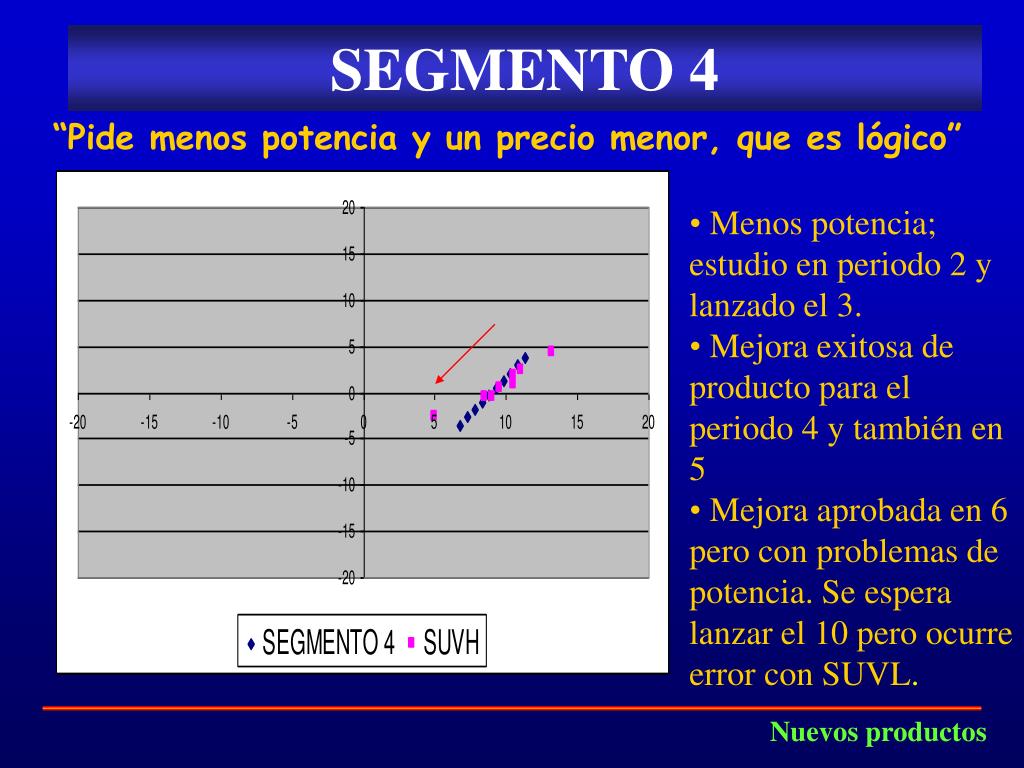 SEGMENTO 4

“Pide menos potencia y un precio menor, que es lógico”

20
15
10
5
0
-5
-10
-15
-20
-20 -15 -10 -5 0 5 10 15 20

SEGMENTO 4 SUVH

• Menos potencia; estudio en periodo 2 y lanzado el 3.
• Mejora exitosa de producto para el periodo 4 y también en 5
• Mejora aprobada en 6 pero con problemas de potencia. Se espera lanzar el 10 pero ocurre error con SUVL.

Nuevos productos